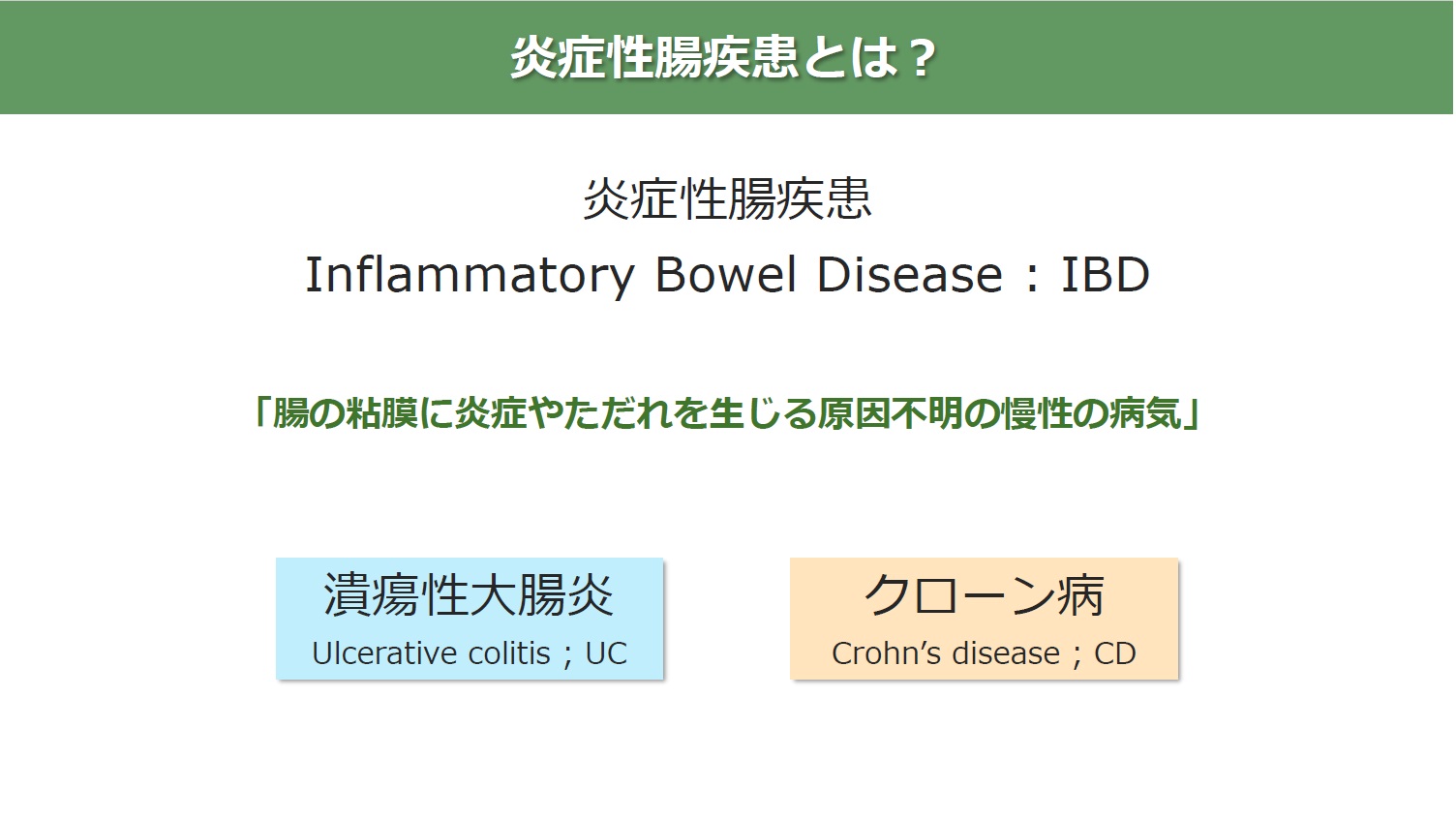 炎症性腸疾患とは？

炎症性腸疾患

Inflammatory Bowel Disease：IBD

「腸の粘膜に炎症やただれを生じる原因不明の慢性の病気」

潰瘍性大腸炎

Ulcerative colitis；UC

クローン病

Crohn’s disease；CD